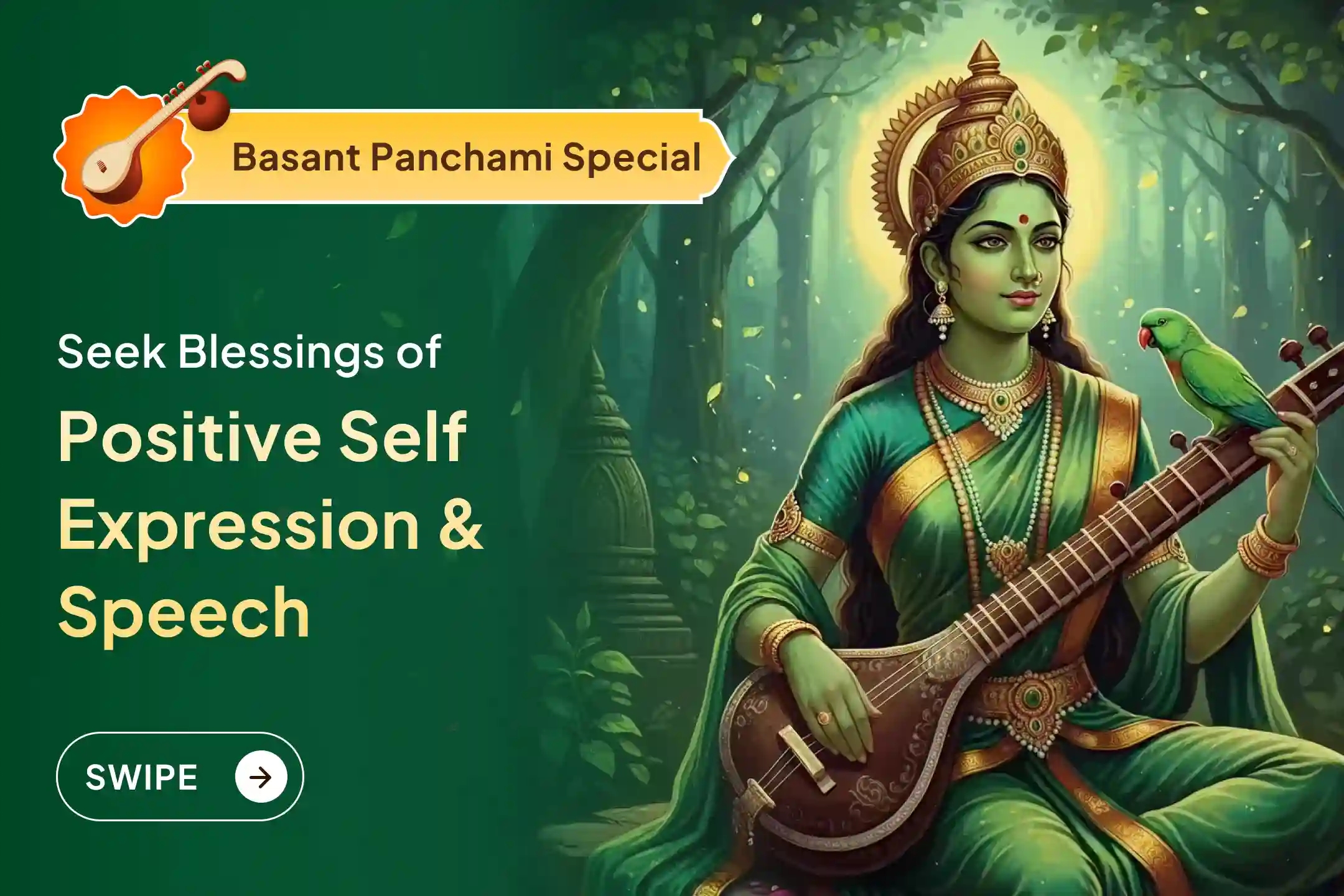 Basant Panchami Special

Seek Blessings of

Positive Self Expression & Speech

SWIPE